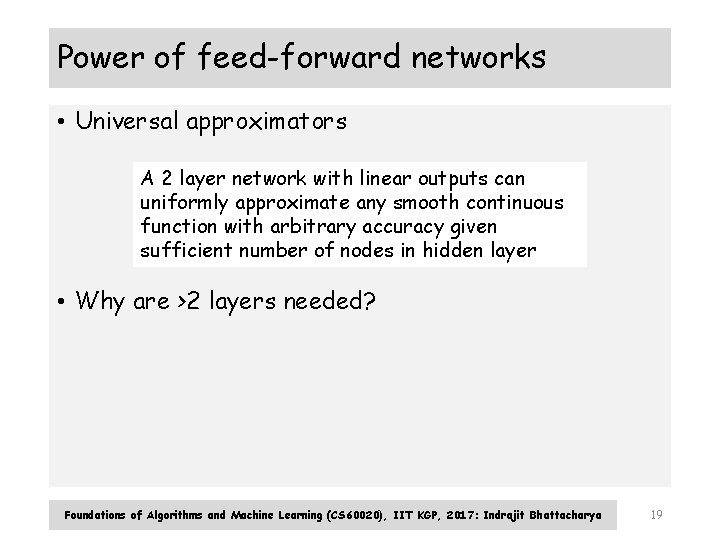 Power of feed-forward networks

• Universal approximators

A 2 layer network with linear outputs can uniformly approximate any smooth continuous function with arbitrary accuracy given sufficient number of nodes in hidden layer

• Why are >2 layers needed?

Foundations of Algorithms and Machine Learning (CS60020), IIT KGP, 2017: Indrajit Bhattacharya

19